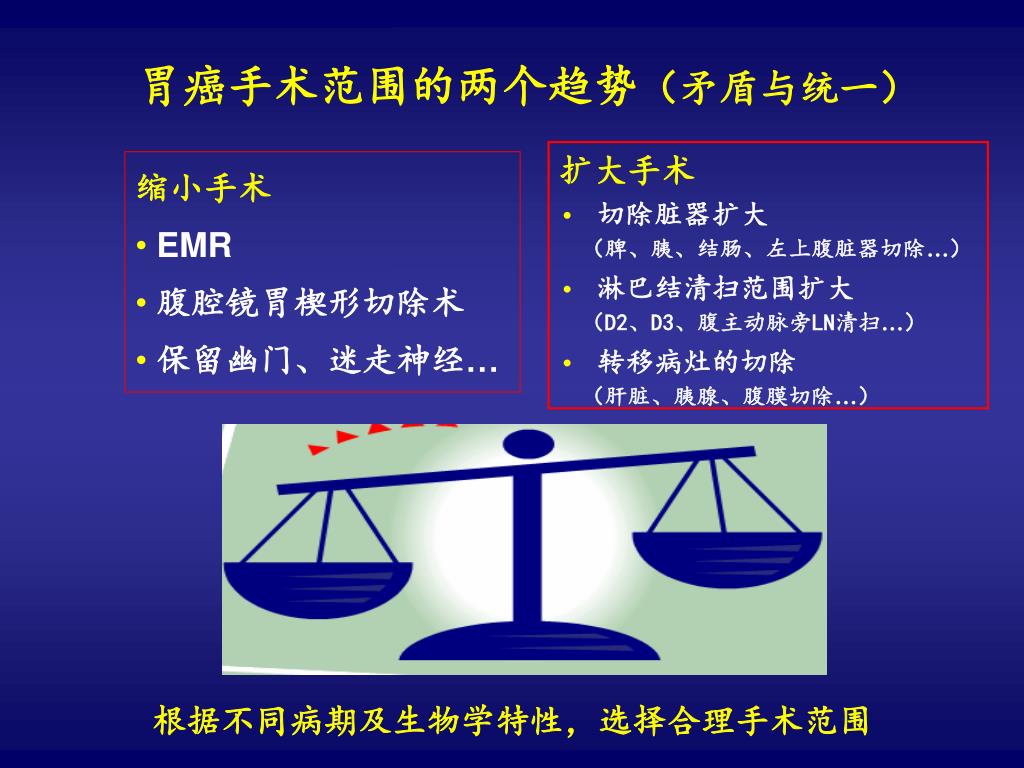 胃癌手术范围的两个趋势（矛盾与统一）

缩小手术

• EMR

• 腹腔镜胃楔形切除术

• 保留幽门、迷走神经…

扩大手术

• 切除脏器扩大
（脾、胰、结肠、左上腹脏器切除…）

• 淋巴结清扫范围扩大
（D2、D3、腹主动脉旁LN清扫…）

• 转移病灶的切除
（肝脏、胰腺、腹膜切除…）

根据不同病期及生物学特性，选择合理手术范围